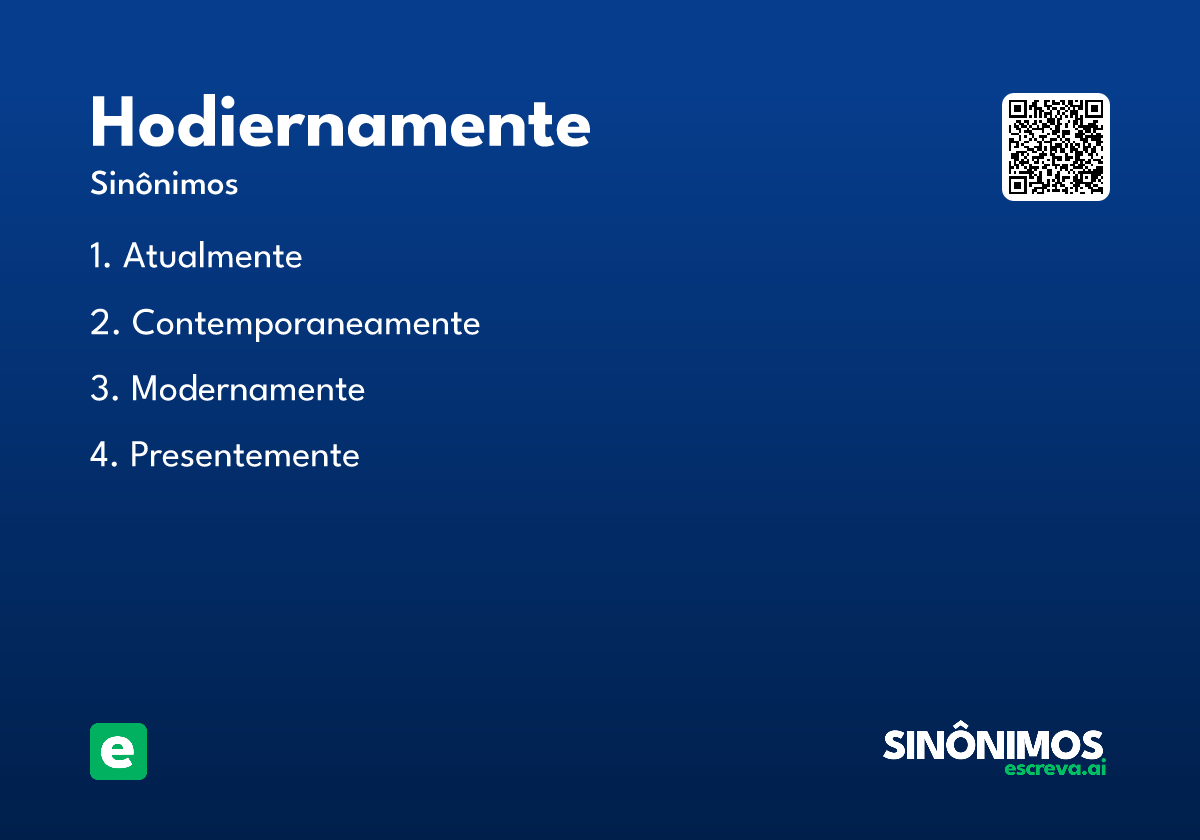 Hodiernamente

Sinônimos

1. Atualmente

2. Contemporaneamente

3. Modernamente

4. Presentemente

e

SINÔNIMOS
escreva.ai